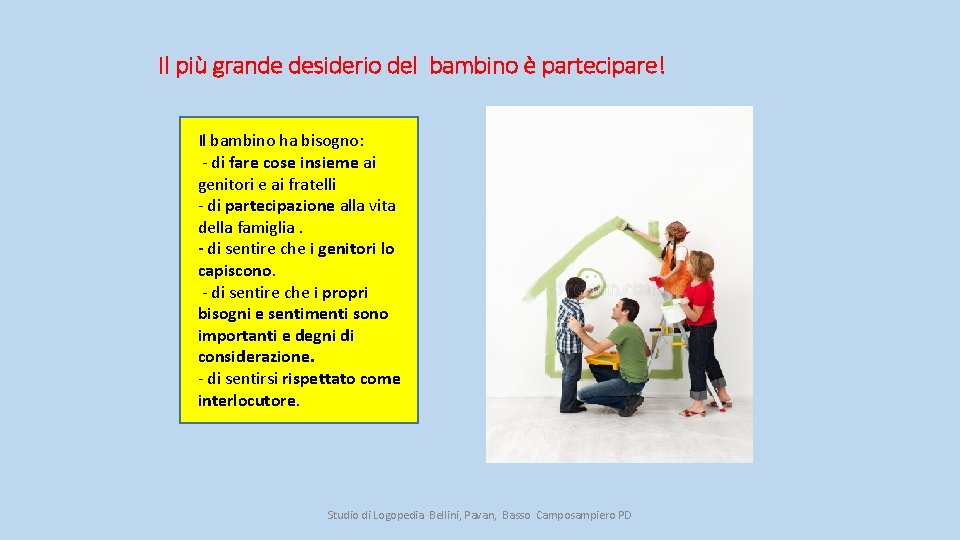 Il più grande desiderio del bambino è partecipare!

Il bambino ha bisogno:
- di fare cose insieme ai genitori e ai fratelli
- di partecipazione alla vita della famiglia .
- di sentire che i genitori lo capiscono.
- di sentire che i propri bisogni e sentimenti sono importanti e degni di considerazione.
- di sentirsi rispettato come interlocutore.

Studio di Logopedia Bellini, Pavan, Basso Camposampiero PD